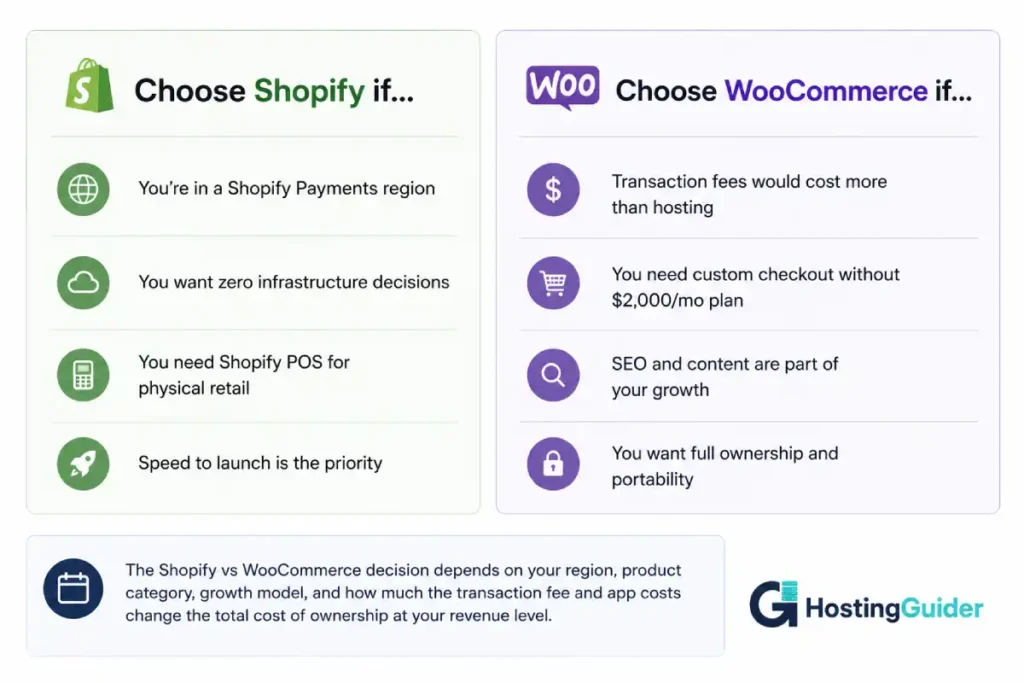 Choose Shopify if...

You're in a Shopify Payments region

You want zero infrastructure decisions

You need Shopify POS for physical retail

Speed to launch is the priority

WOO Choose WooCommerce if...

Transaction fees would cost more than hosting

You need custom checkout without $2,000/mo plan

SEO and content are part of your growth

You want full ownership and portability

The Shopify vs WooCommerce decision depends on your region, product category, growth model, and how much the transaction fee and app costs change the total cost of ownership at your revenue level.

HostingGuider